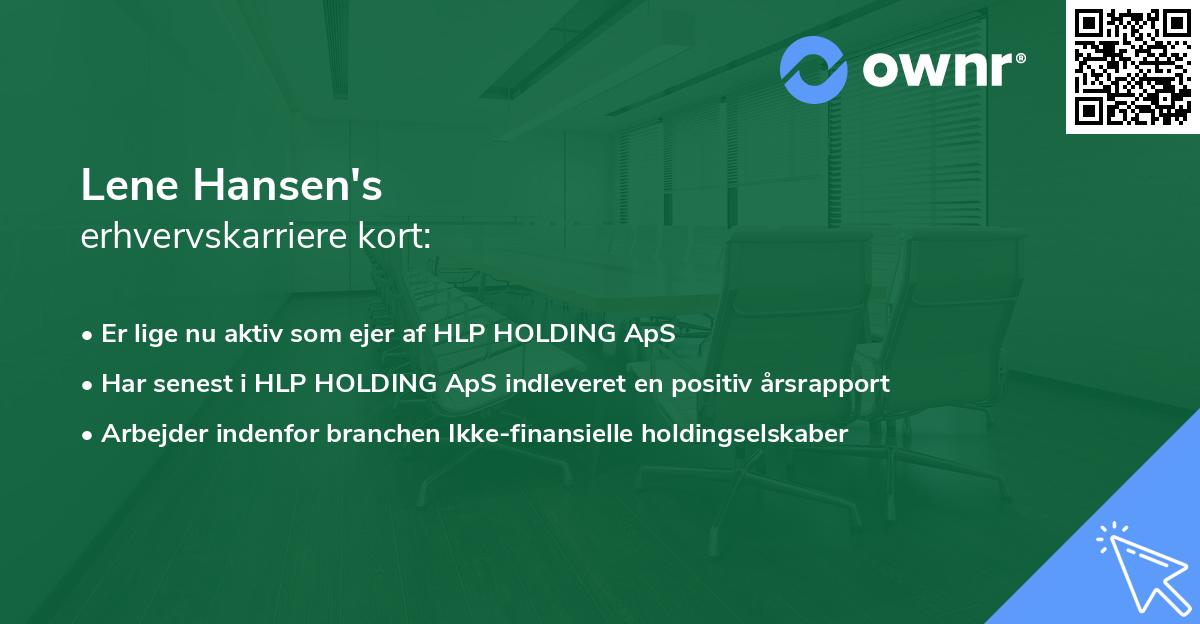 ownr®

Lene Hansen's
erhvervskarriere kort:

• Er lige nu aktiv som ejer af HLP HOLDING ApS
• Har senest i HLP HOLDING ApS indleveret en positiv årsrapport
• Arbejder indenfor branchen Ikke-finansielle holdingselskaber